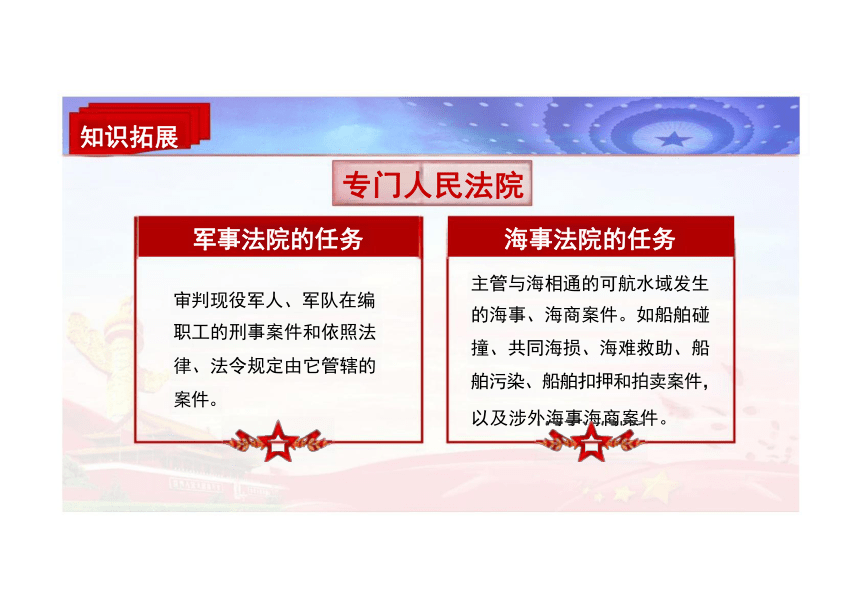 知识拓展

专门人民法院

军事法院的任务

审判现役军人、军队在编职工的刑事案件和依照法律、法令规定由它管辖的案件。

海事法院的任务

主管与海相通的可航水域发生的海事、海商案件。如船舶碰撞、共同海损、海难救助、船舶污染、船舶扣押和拍卖案件，以及涉外海事海商案件。